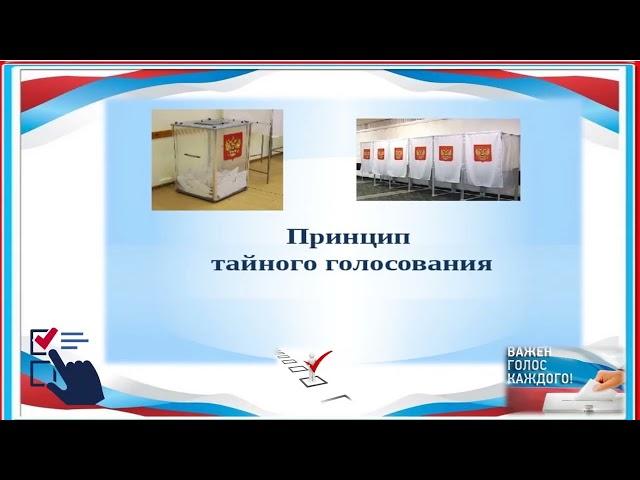 Принцип
тайного голосования

ВАЖЕН
ГОЛОС
КАЖДОГО!